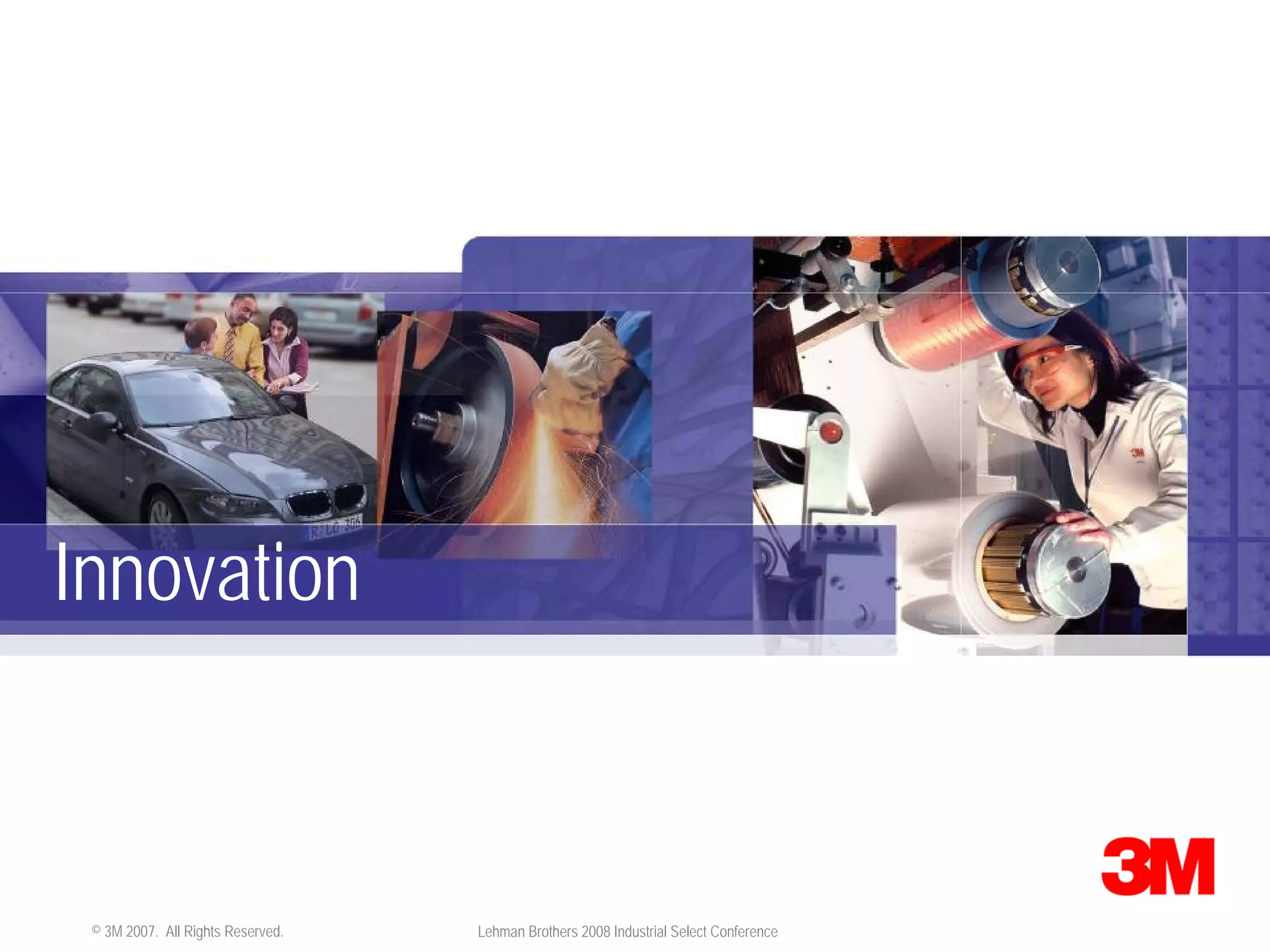 Innovation

3M

© 3M 2007. All Rights Reserved.

Lehman Brothers 2008 Industrial Select Conference